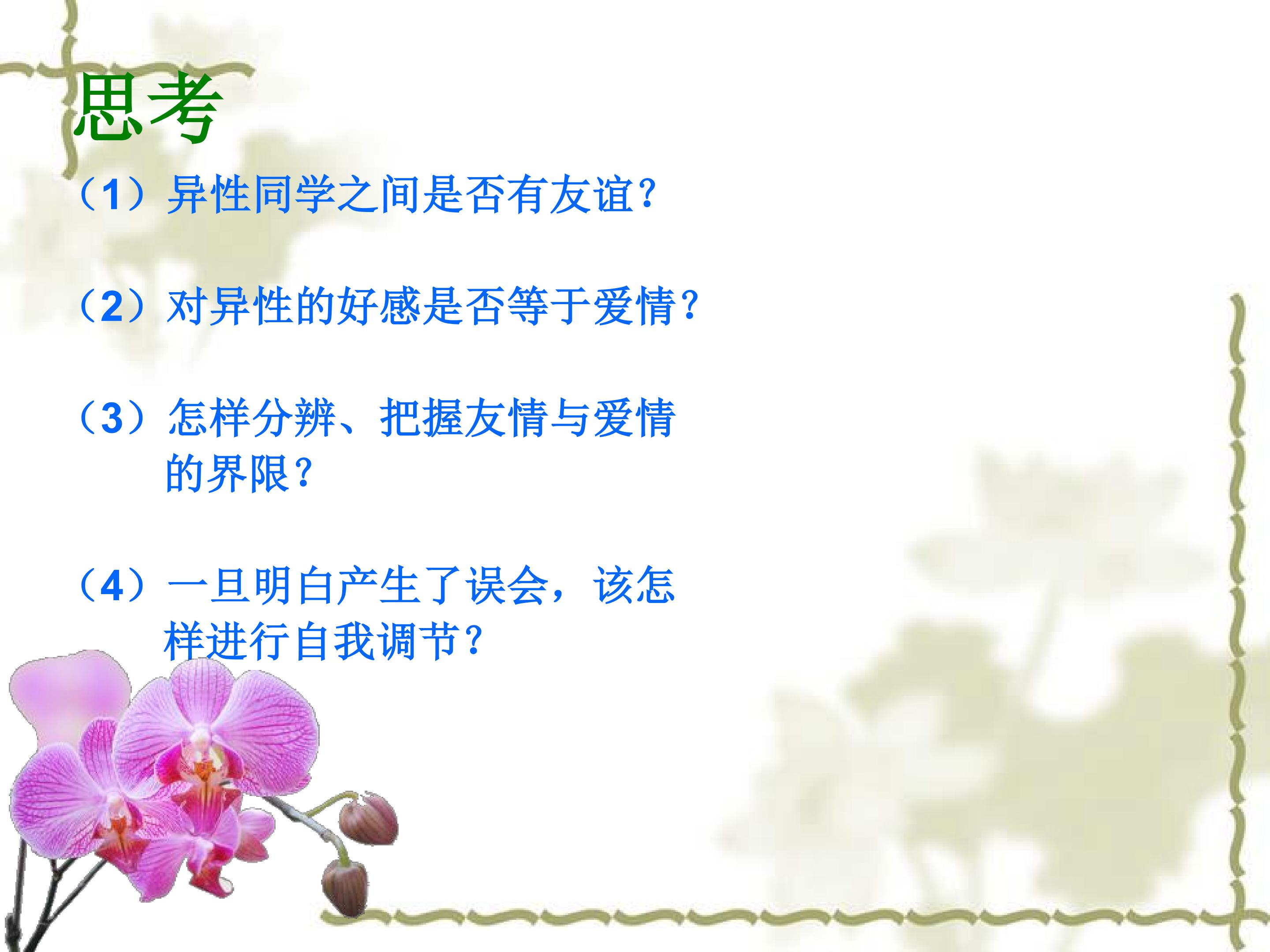 思考

（1）异性同学之间是否有友谊?

（2）对异性的好感是否等于爱情?

（3）怎样分辨、把握友情与爱情的界限?

（4）一旦明白产生了误会，该怎样进行自我调节?